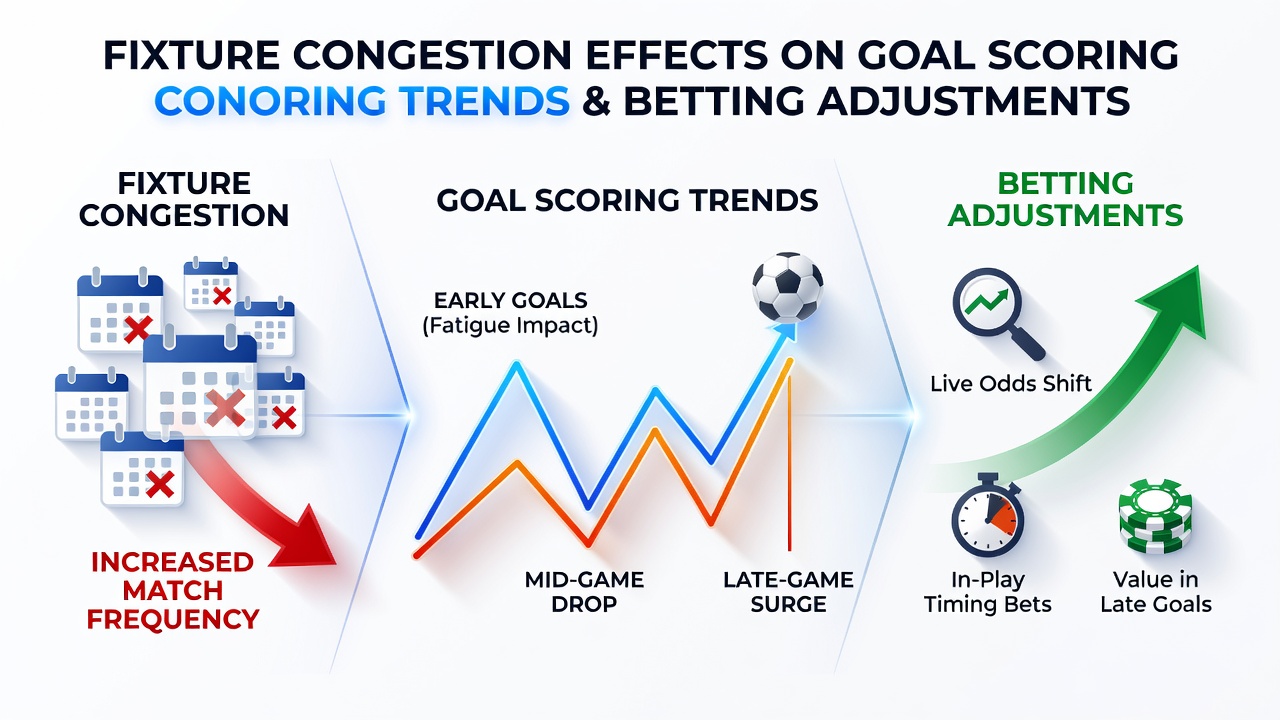 FIXTURE CONGESTION EFFECTS ON GOAL SCORING
CONORING TRENDS & BETTING ADJUSTMENTS

FIXTURE CONGESTION

INCREASED MATCH FREQUENCY

GOAL SCORING TRENDS

EARLY GOALS
(Fatigue Impact)

MID-GAME DROP

LATE-GAME SURGE

BETTING ADJUSTMENTS

Live Odds Shift

In-Play Timing Bets

Value in Late Goals